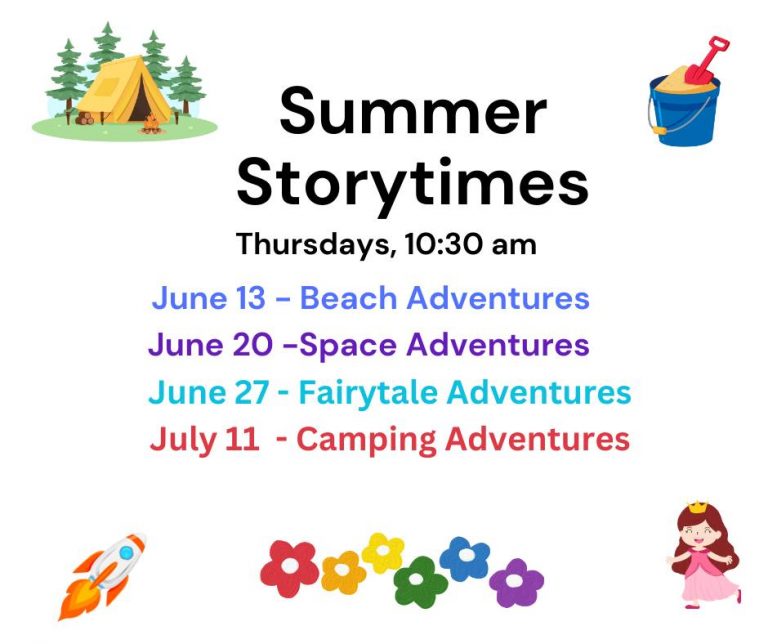 Summer Storytimes

Thursdays, 10:30 am

June 13 – Beach Adventures
June 20 –Space Adventures
June 27 - Fairytale Adventures
July 11 - Camping Adventures